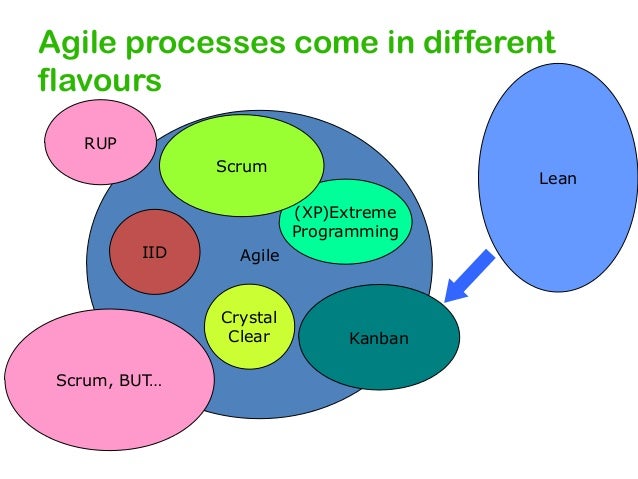 Agile processes come in different flavours

RUP

Scrum

Lean

(XP)Extreme Programming

IID

Agile

Crystal Clear

Kanban

Scrum, BUT…